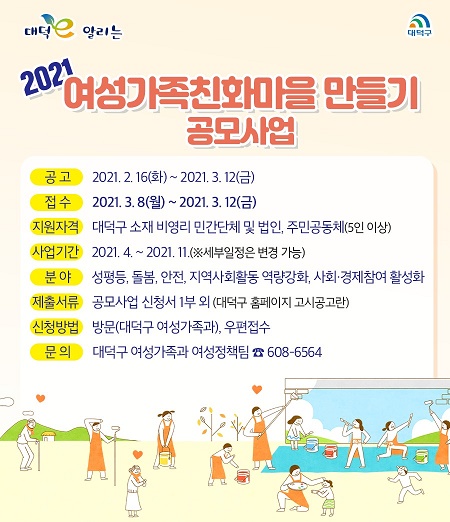 대덕e 알리는

대덕구

2021 여성가족친화마을 만들기 공모사업

공 고 2021. 2. 16(화) ~ 2021. 3. 12(금)

접 수 2021. 3. 8(월) ~ 2021. 3. 12(금)

지원자격 대덕구 소재 비영리 민간단체 및 법인, 주민공동체(5인 이상)

사업기간 2021. 4. ~ 2021. 11.(※세부일정은 변경 가능)

분 야 성평등, 돌봄, 안전, 지역사회활동 역량강화, 사회·경제참여 활성화

제출서류 공모사업 신청서 1부 외 (대덕구 홈페이지 고시공고란)

신청방법 방문(대덕구 여성가족과), 우편접수

문 의 대덕구 여성가족과 여성정책팀 ☎ 608-6564